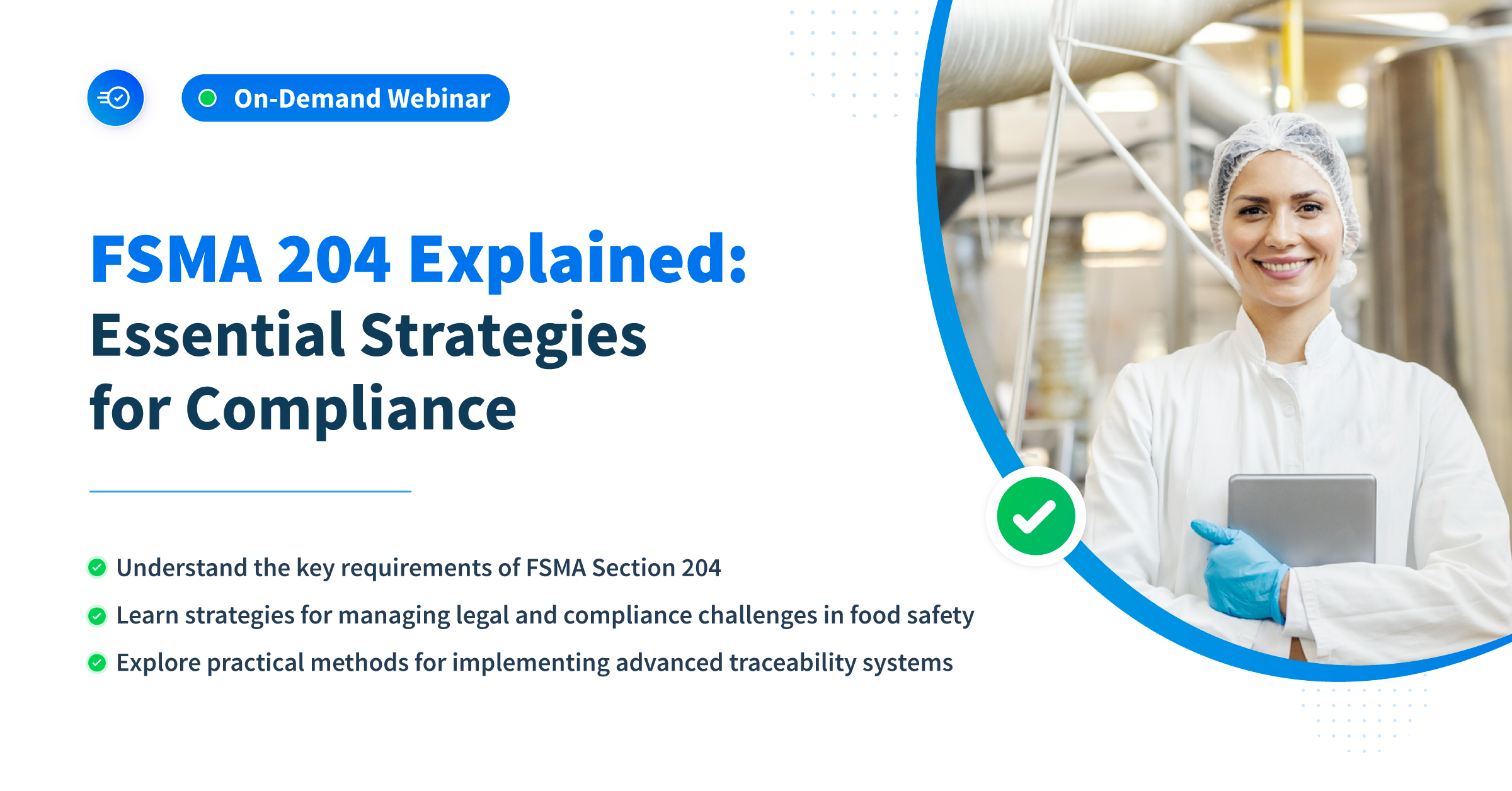 On-Demand Webinar

FSMA 204 Explained: Essential Strategies for Compliance

Understand the key requirements of FSMA Section 204

Learn strategies for managing legal and compliance challenges in food safety

Explore practical methods for implementing advanced traceability systems